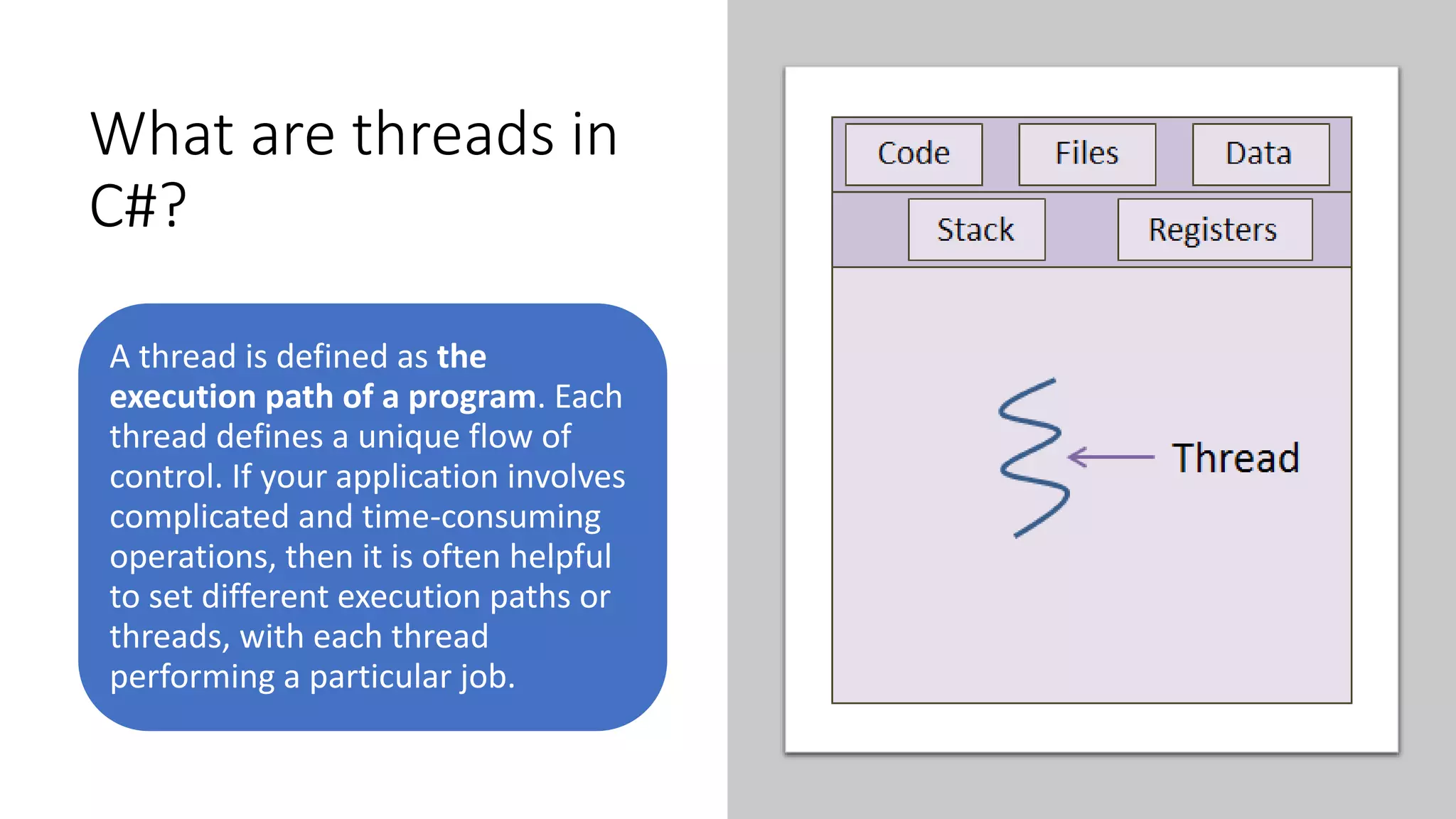 What are threads in C#?

A thread is defined as the execution path of a program. Each thread defines a unique flow of control. If your application involves complicated and time-consuming operations, then it is often helpful to set different execution paths or threads, with each thread performing a particular job.

Code

Files

Data

Stack

Registers

Thread